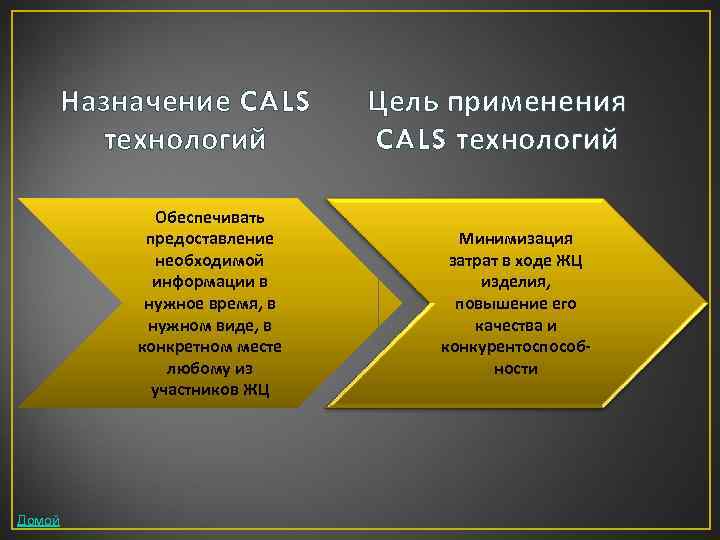 Назначение CALS технологий

Цель применения CALS технологий

Обеспечивать предоставление необходимой информации в нужное время, в нужном виде, в конкретном месте любому из участников ЖЦ

Минимизация затрат в ходе ЖЦ изделия, повышение его качества и конкурентоспособности

Домой